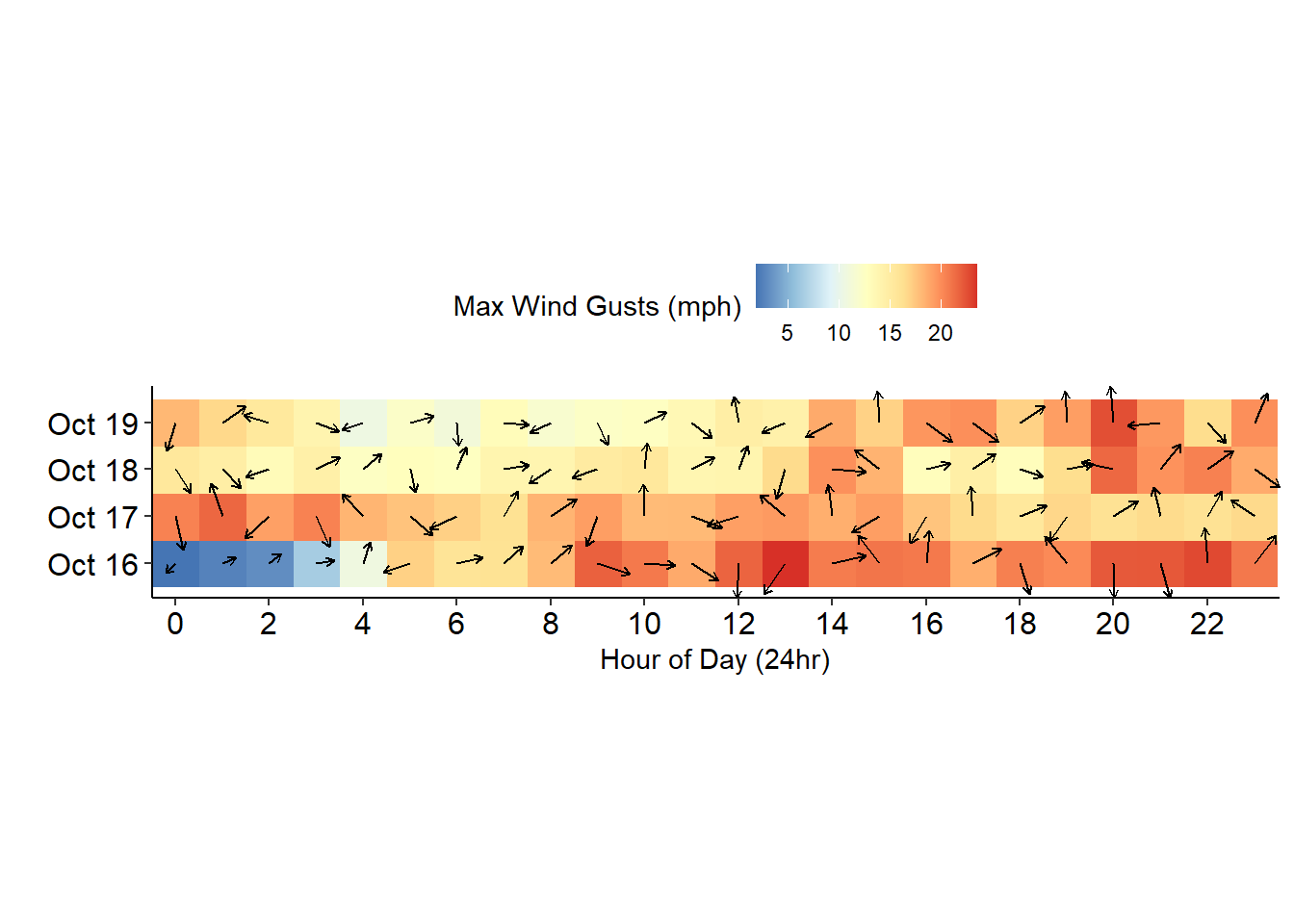 Max Wind Gusts (mph)
5 10 15 20

Oct 19
Oct 18
Oct 17
Oct 16

0 2 4 6 8 10 12 14 16 18 20 22
Hour of Day (24hr)